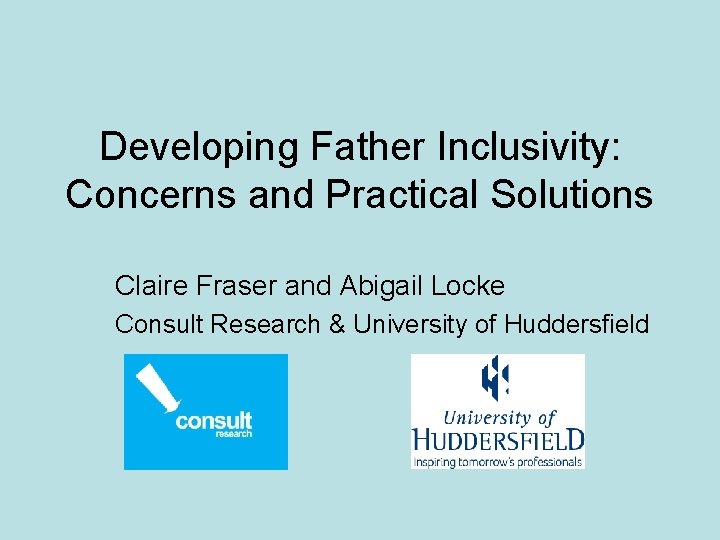 Developing Father Inclusivity: Concerns and Practical Solutions

Claire Fraser and Abigail Locke

Consult Research & University of Huddersfield

consult
research

University of
HUDDERSFIELD
Inspiring tomorrow's professionals